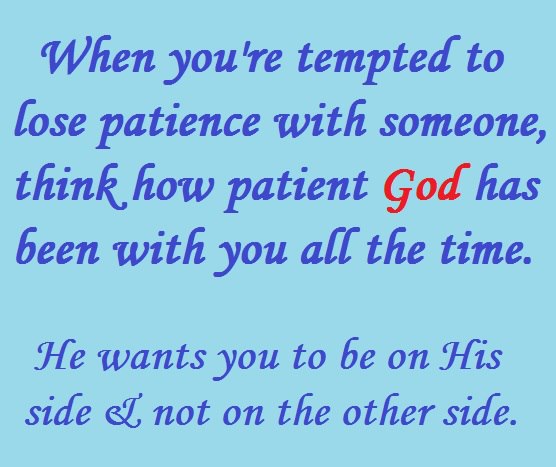 When you're tempted to lose patience with someone, think how patient God has been with you all the time.

He wants you to be on His side & not on the other side.